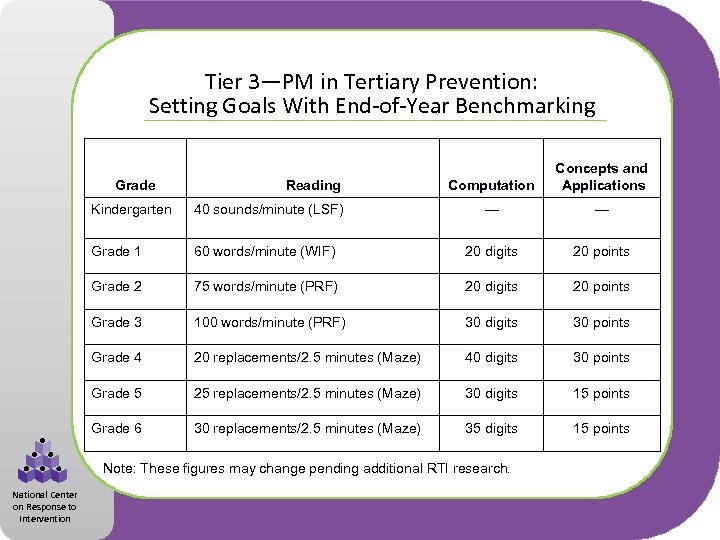 Tier 3—PM in Tertiary Prevention:
Setting Goals With End-of-Year Benchmarking

| Grade | Reading | Computation | Concepts and Applications |
|---|---|---|---|
| Kindergarten | 40 sounds/minute (LSF) | — | — |
| Grade 1 | 60 words/minute (WIF) | 20 digits | 20 points |
| Grade 2 | 75 words/minute (PRF) | 20 digits | 20 points |
| Grade 3 | 100 words/minute (PRF) | 30 digits | 30 points |
| Grade 4 | 20 replacements/2.5 minutes (Maze) | 40 digits | 30 points |
| Grade 5 | 25 replacements/2.5 minutes (Maze) | 30 digits | 15 points |
| Grade 6 | 30 replacements/2.5 minutes (Maze) | 35 digits | 15 points |

Note: These figures may change pending additional RTI research.

National Center on Response to Intervention